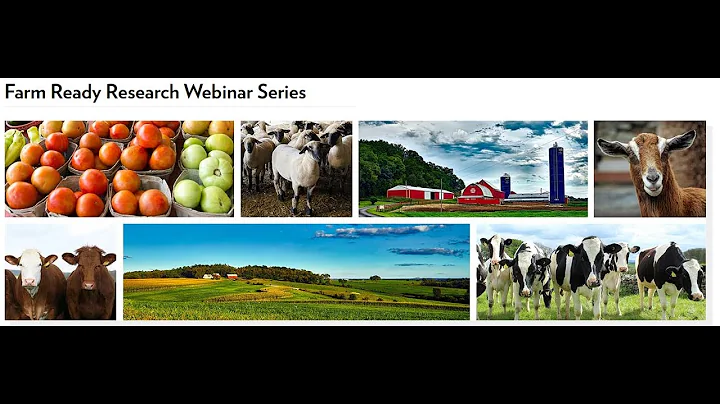 Farm Ready Research Webinar Series